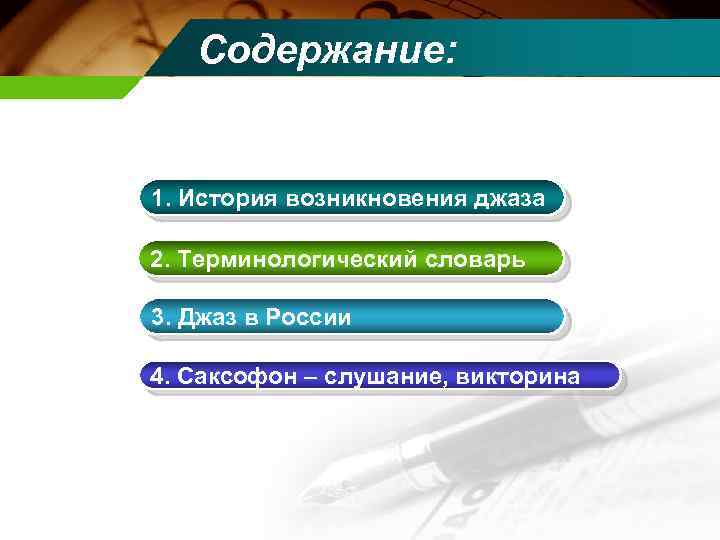 Содержание:

1. История возникновения джаза

2. Терминологический словарь

3. Джаз в России

4. Саксофон – слушание, викторина